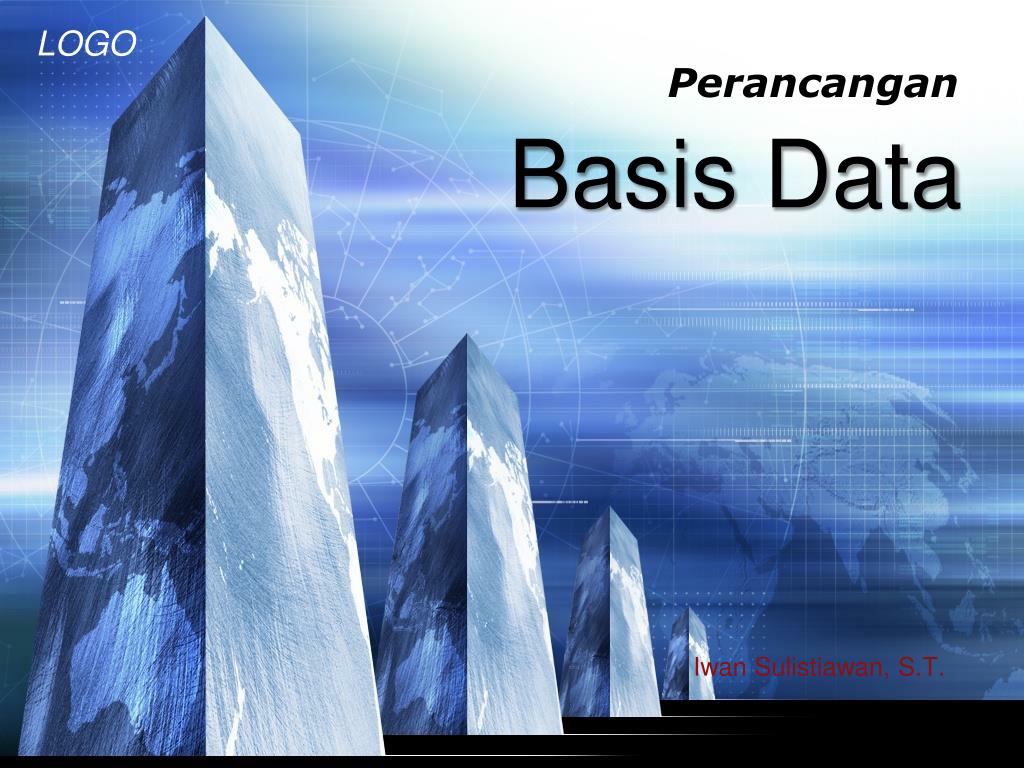 LOGO

Perancangan

Basis Data

Iwan Sulistiawan, S.T.